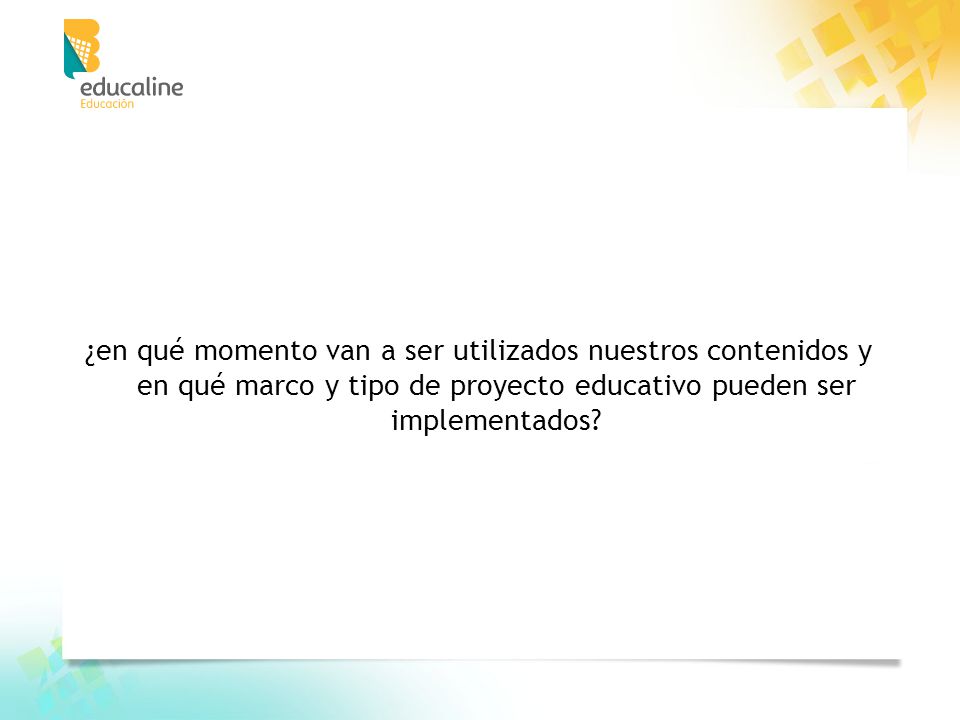 educaline
Educación

¿en qué momento van a ser utilizados nuestros contenidos y en qué marco y tipo de proyecto educativo pueden ser implementados?